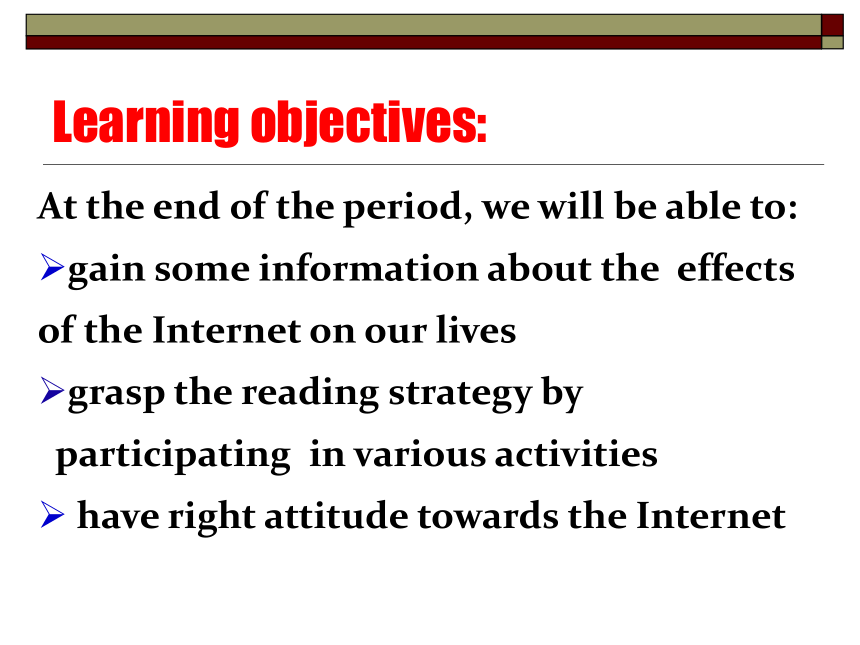 Learning objectives:

At the end of the period, we will be able to:

➢gain some information about the effects of the Internet on our lives

➢grasp the reading strategy by participating in various activities

➢ have right attitude towards the Internet